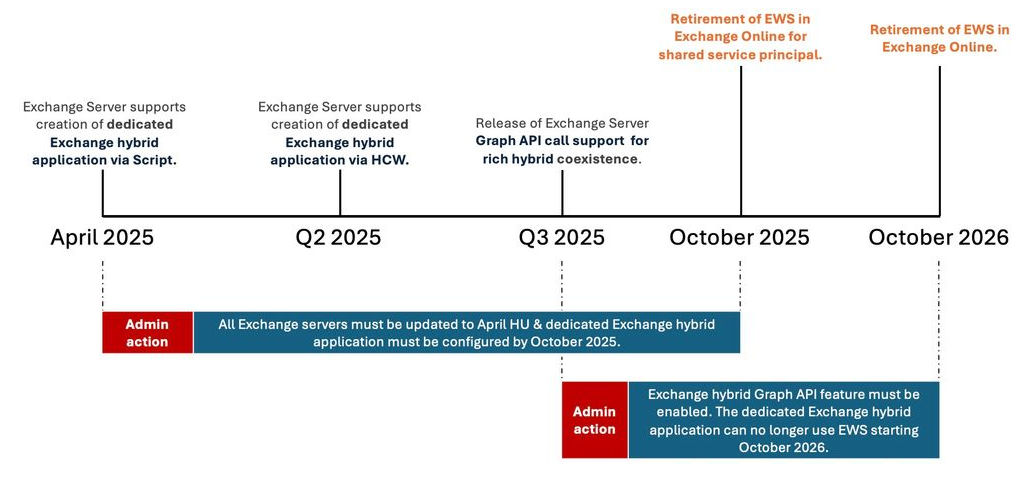 Exchange Server supports creation of dedicated Exchange hybrid application via Script.

Exchange Server supports creation of dedicated Exchange hybrid application via HCW.

Release of Exchange Server Graph API call support for rich hybrid coexistence.

Retirement of EWS in Exchange Online for shared service principal.

Retirement of EWS in Exchange Online.

April 2025

Q2 2025

Q3 2025

October 2025

October 2026

Admin action

All Exchange servers must be updated to April HU & dedicated Exchange hybrid application must be configured by October 2025.

Admin action

Exchange hybrid Graph API feature must be enabled. The dedicated Exchange hybrid application can no longer use EWS starting October 2026.